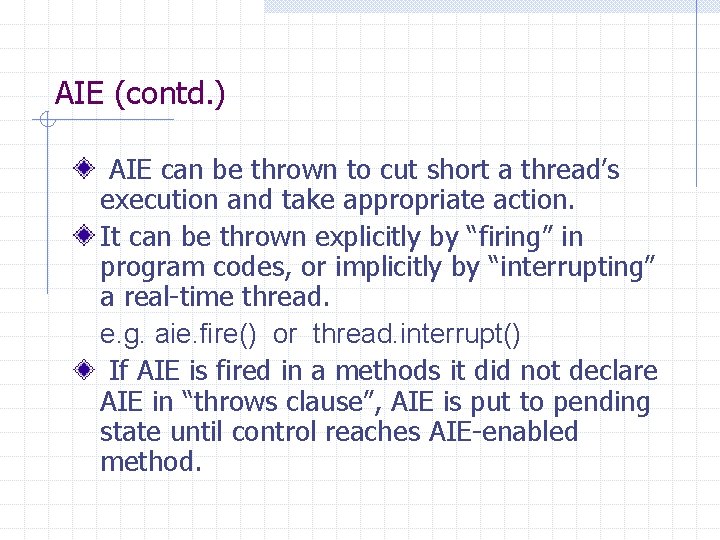 AIE (contd.)

AIE can be thrown to cut short a thread’s execution and take appropriate action.

It can be thrown explicitly by “firing” in program codes, or implicitly by “interrupting” a real-time thread.

e.g. aie.fire() or thread.interrupt()

If AIE is fired in a methods it did not declare AIE in “throws clause”, AIE is put to pending state until control reaches AIE-enabled method.